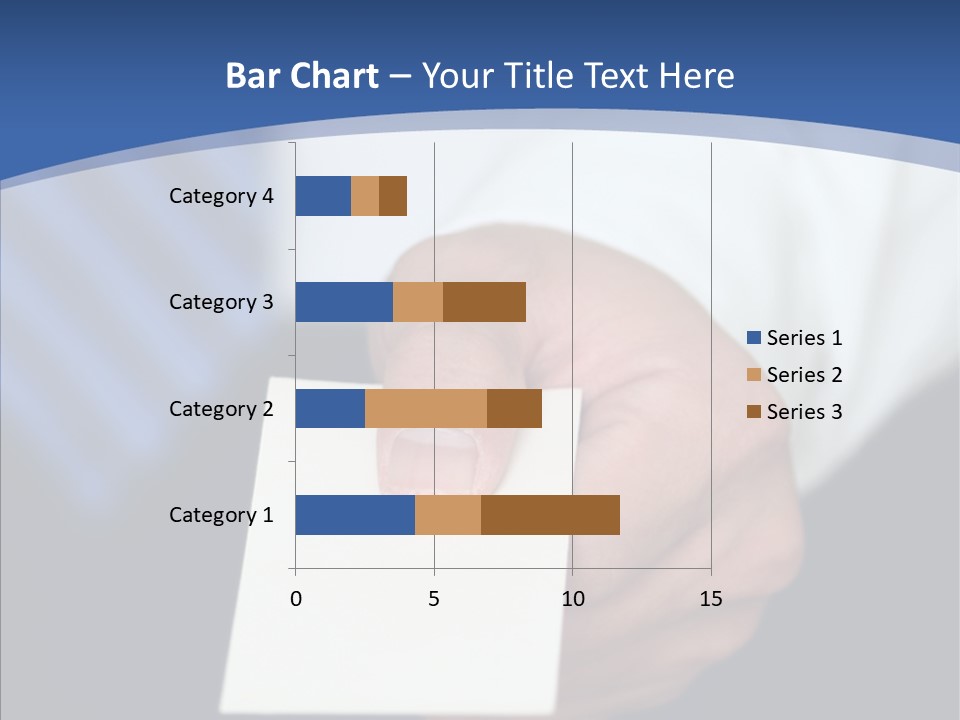 Bar Chart – Your Title Text Here

Category 4
Category 3
Category 2
Category 1

0
5
10
15

Series 1
Series 2
Series 3